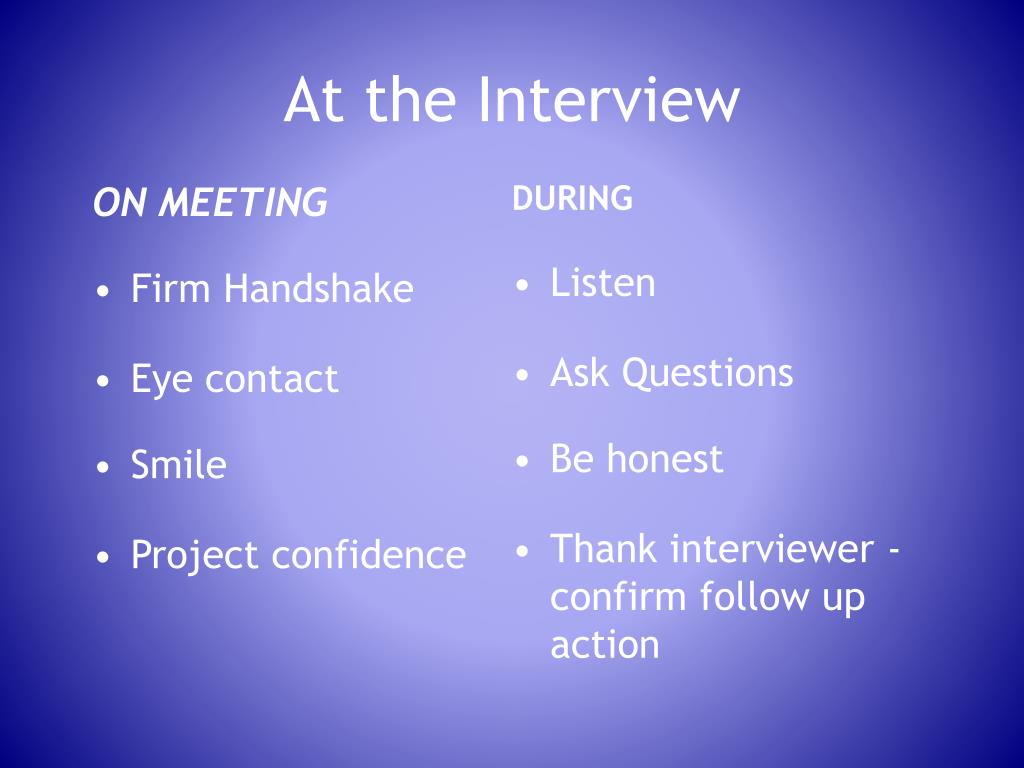 At the Interview

ON MEETING

• Firm Handshake
• Eye contact
• Smile
• Project confidence

DURING

• Listen
• Ask Questions
• Be honest
• Thank interviewer - confirm follow up action